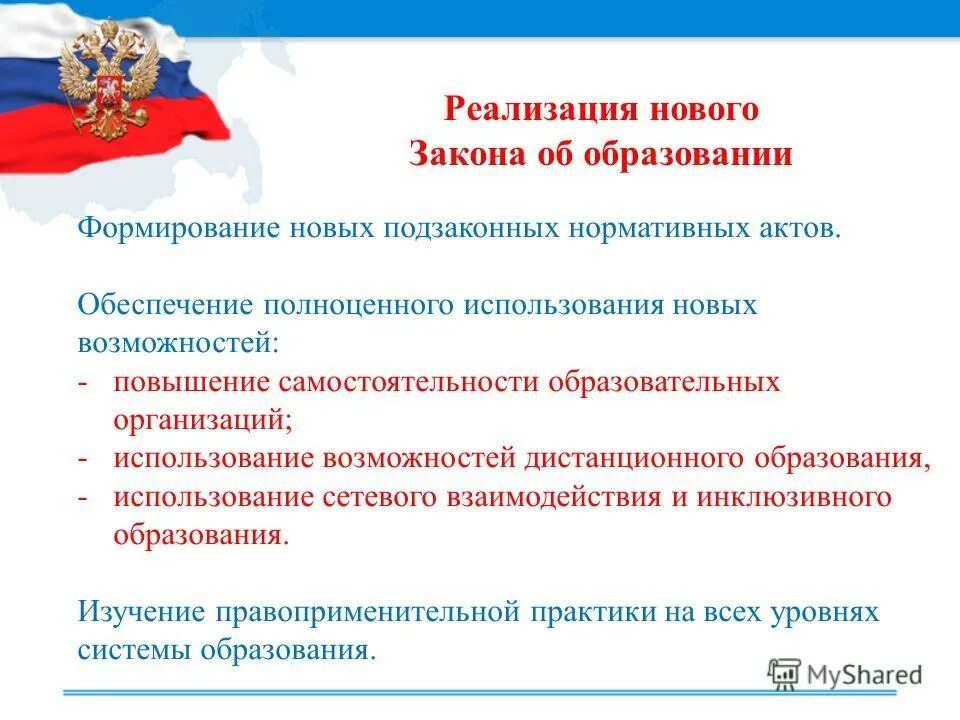 Реализация нового
Закона об образовании

Формирование новых подзаконных нормативных актов.

Обеспечение полноценного использования новых возможностей:
- повышение самостоятельности образовательных организаций;
- использование возможностей дистанционного образования,
- использование сетевого взаимодействия и инклюзивного образования.

Изучение правоприменительной практики на всех уровнях системы образования.

MyShared